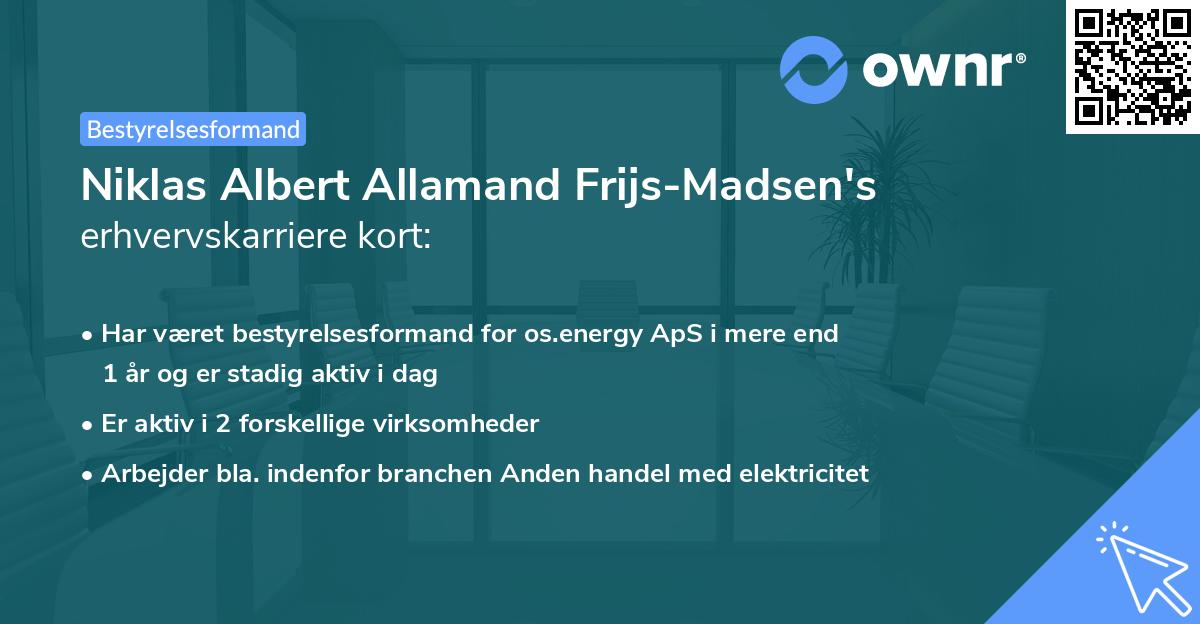 ownr®

Bestyrelsesformand

Niklas Albert Allamand Frijs-Madsen's erhvervskarriere kort:

• Har været bestyrelsesformand for os.energy ApS i mere end 1 år og er stadig aktiv i dag

• Er aktiv i 2 forskellige virksomheder

• Arbejder bla. indenfor branchen Anden handel med elektricitet